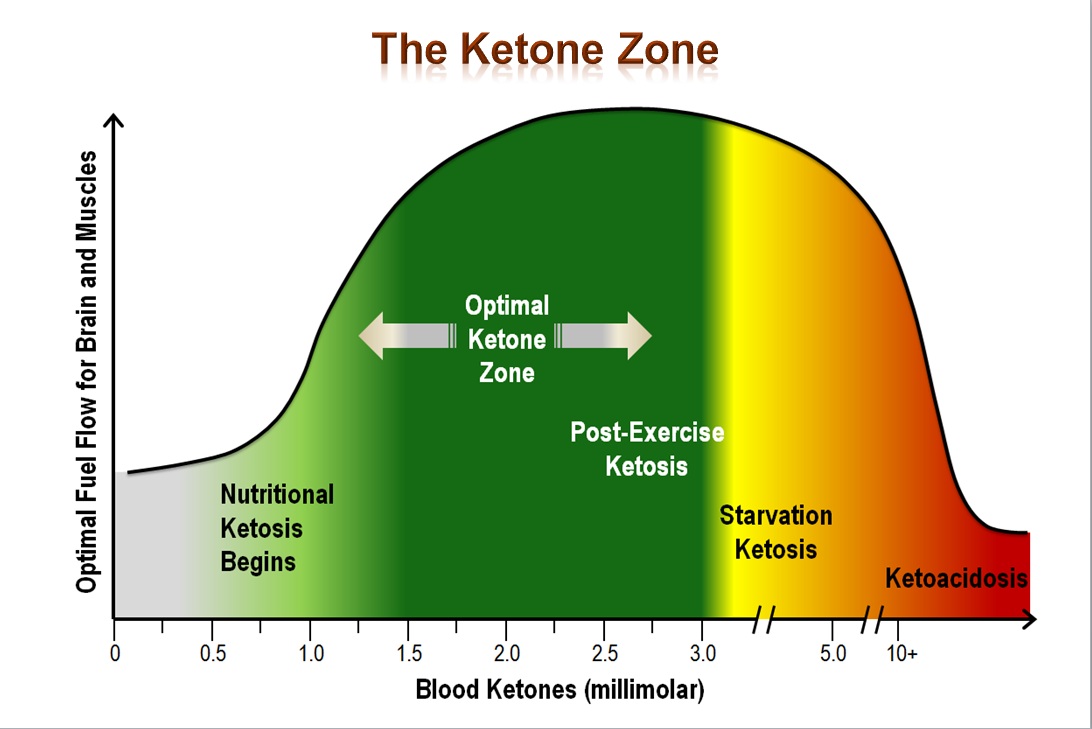 The Ketone Zone

Optimal Fuel Flow for Brain and Muscles

Optimal Ketone Zone

Post-Exercise Ketosis

Nutritional Ketosis Begins

Starvation Ketosis

Ketoacidosis

0
0.5
1.0
1.5
2.0
2.5
3.0
5.0
10+

Blood Ketones (millimolar)